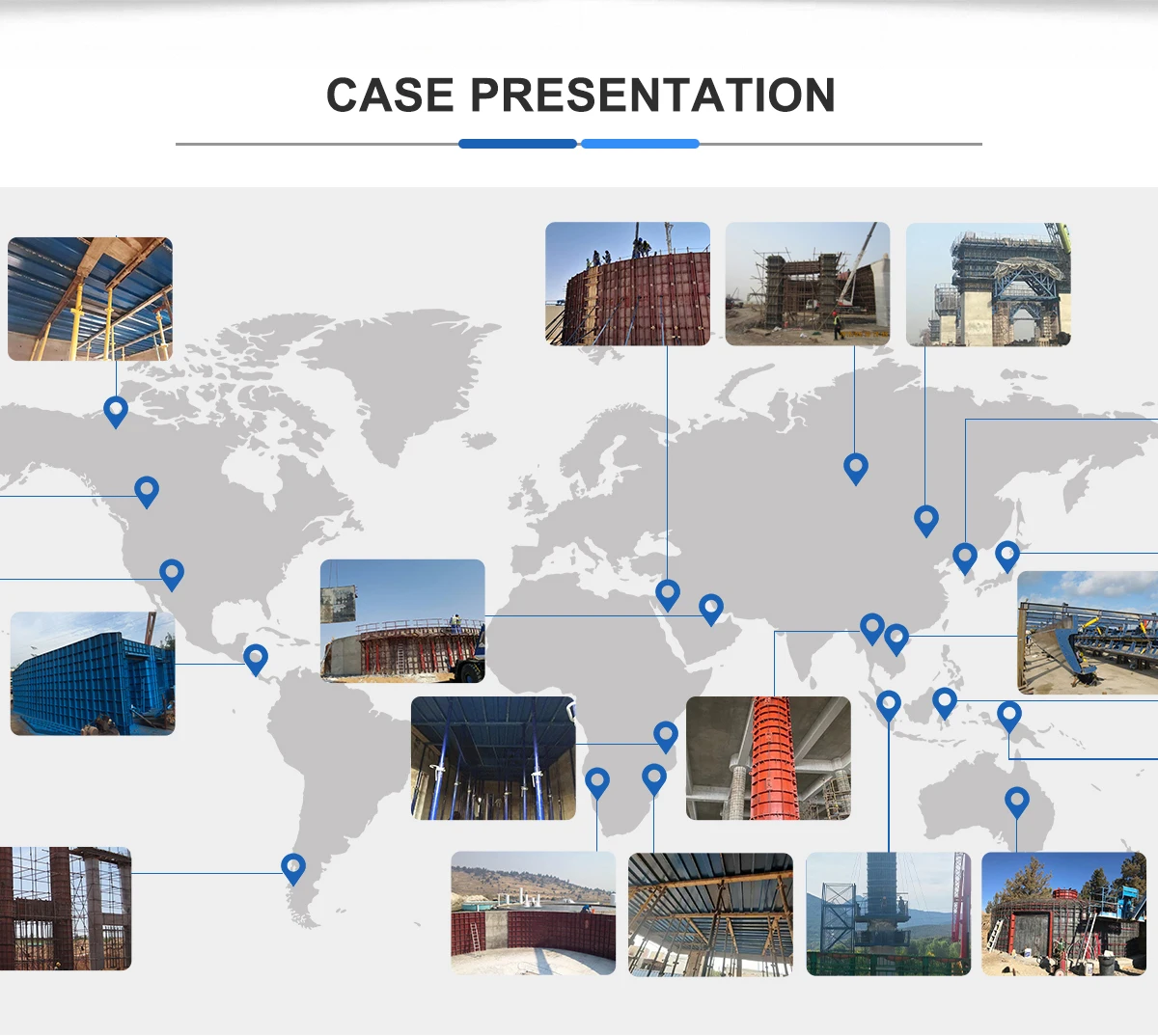 CASE PRESENTATION